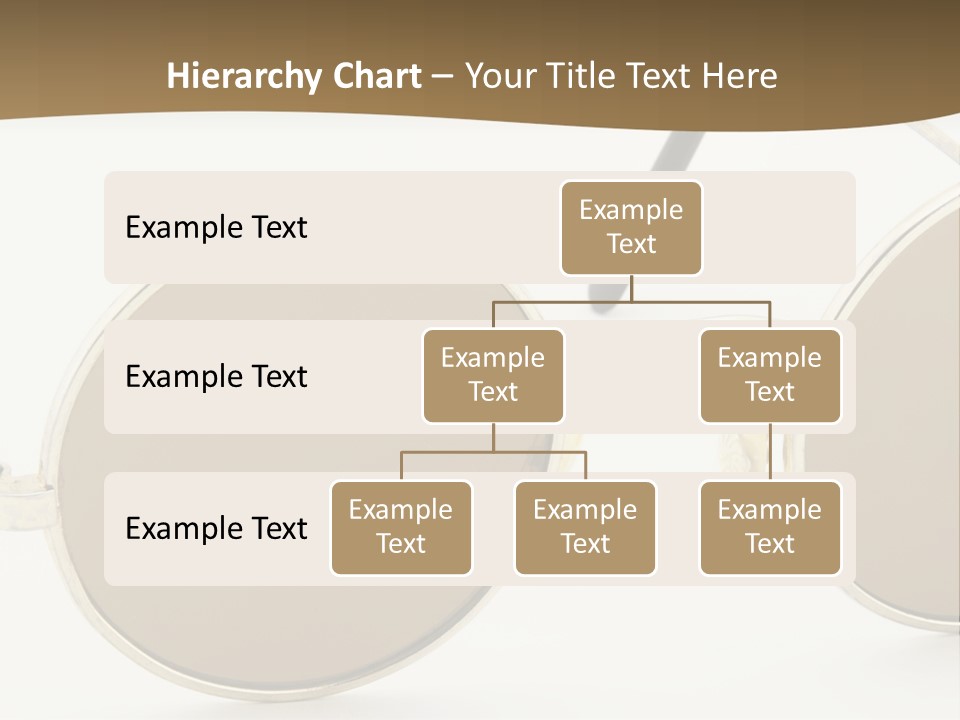 Hierarchy Chart – Your Title Text Here

Example Text

Example Text

Example Text

Example Text

Example Text

Example Text

Example Text

Example Text

Example Text